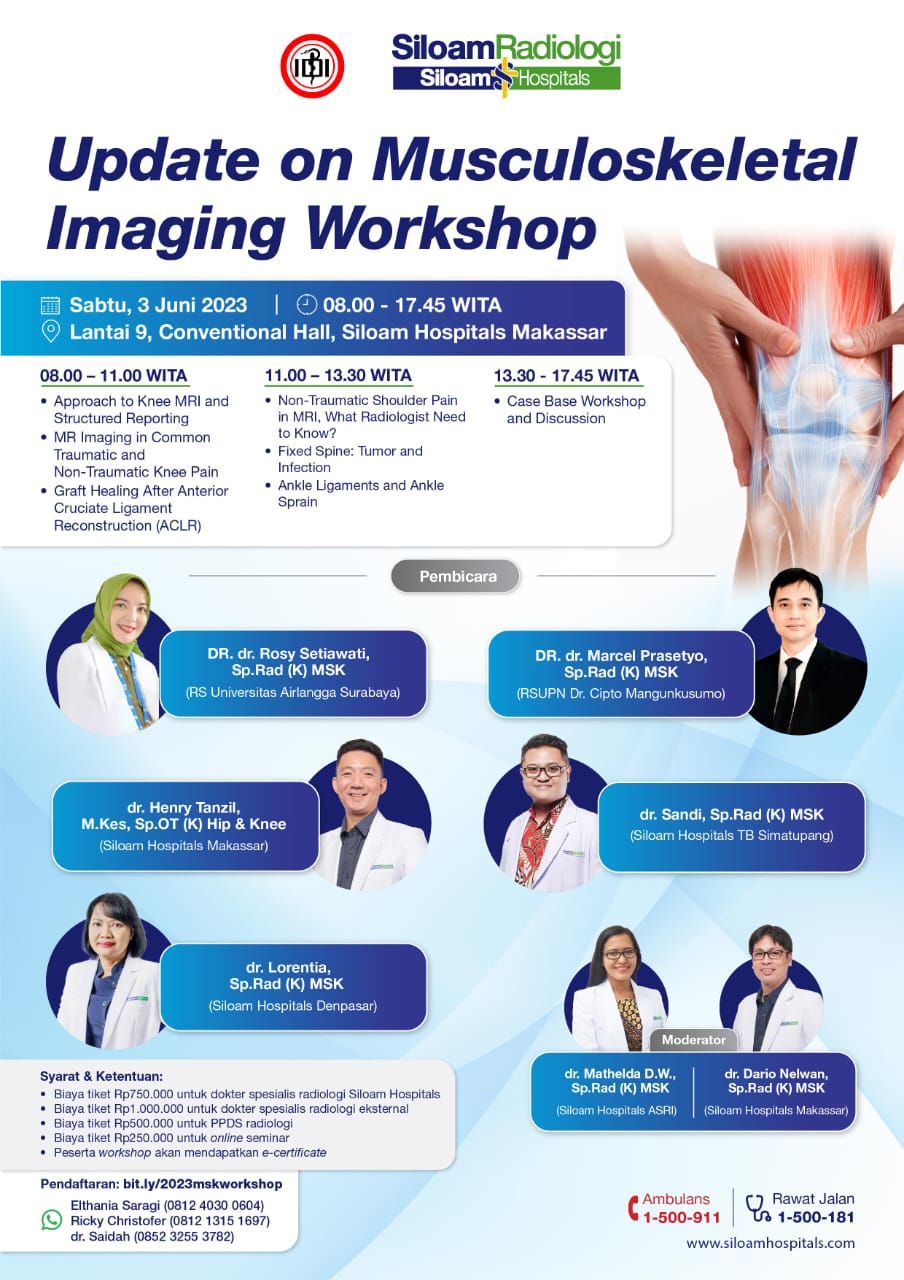 IDI

SiloamRadiologi
Siloam Hospitals

Update on Musculoskeletal Imaging Workshop

Sabtu, 3 Juni 2023 | 08.00 - 17.45 WITA
Lantai 9, Conventional Hall, Siloam Hospitals Makassar

08.00 – 11.00 WITA
• Approach to Knee MRI and Structured Reporting
• MR Imaging in Common Traumatic and Non-Traumatic Knee Pain
• Graft Healing After Anterior Cruciate Ligament Reconstruction (ACLR)

11.00 – 13.30 WITA
• Non-Traumatic Shoulder Pain in MRI, What Radiologist Need to Know?
• Fixed Spine: Tumor and Infection
• Ankle Ligaments and Ankle Sprain

13.30 - 17.45 WITA
• Case Base Workshop and Discussion

Pembicara

DR. dr. Rosy Setiawati, Sp.Rad (K) MSK
(RS Universitas Airlangga Surabaya)

DR. dr. Marcel Prasetyo, Sp.Rad (K) MSK
(RSUPN Dr. Cipto Mangunkusumo)

dr. Henry Tanzil, M.Kes, Sp.OT (K) Hip & Knee
(Siloam Hospitals Makassar)

dr. Sandi, Sp.Rad (K) MSK
(Siloam Hospitals TB Simatupang)

dr. Lorentia, Sp.Rad (K) MSK
(Siloam Hospitals Denpasar)

Moderator

dr. Mathelda D.W., Sp.Rad (K) MSK
(Siloam Hospitals ASRI)

dr. Dario Nelwan, Sp.Rad (K) MSK
(Siloam Hospitals Makassar)

Syarat & Ketentuan:
• Biaya tiket Rp750.000 untuk dokter spesialis radiologi Siloam Hospitals
• Biaya tiket Rp1.000.000 untuk dokter spesialis radiologi eksternal
• Biaya tiket Rp500.000 untuk PPDS radiologi
• Biaya tiket Rp250.000 untuk online seminar
• Peserta workshop akan mendapatkan e-certificate

Pendaftaran: bit.ly/2023mskworkshop
Elthania Saragi (0812 4030 0604)
Ricky Christofer (0812 1315 1697)
dr. Saidah (0852 3255 3782)

Ambulans 1-500-911
Rawat Jalan 1-500-181
www.siloamhospitals.com